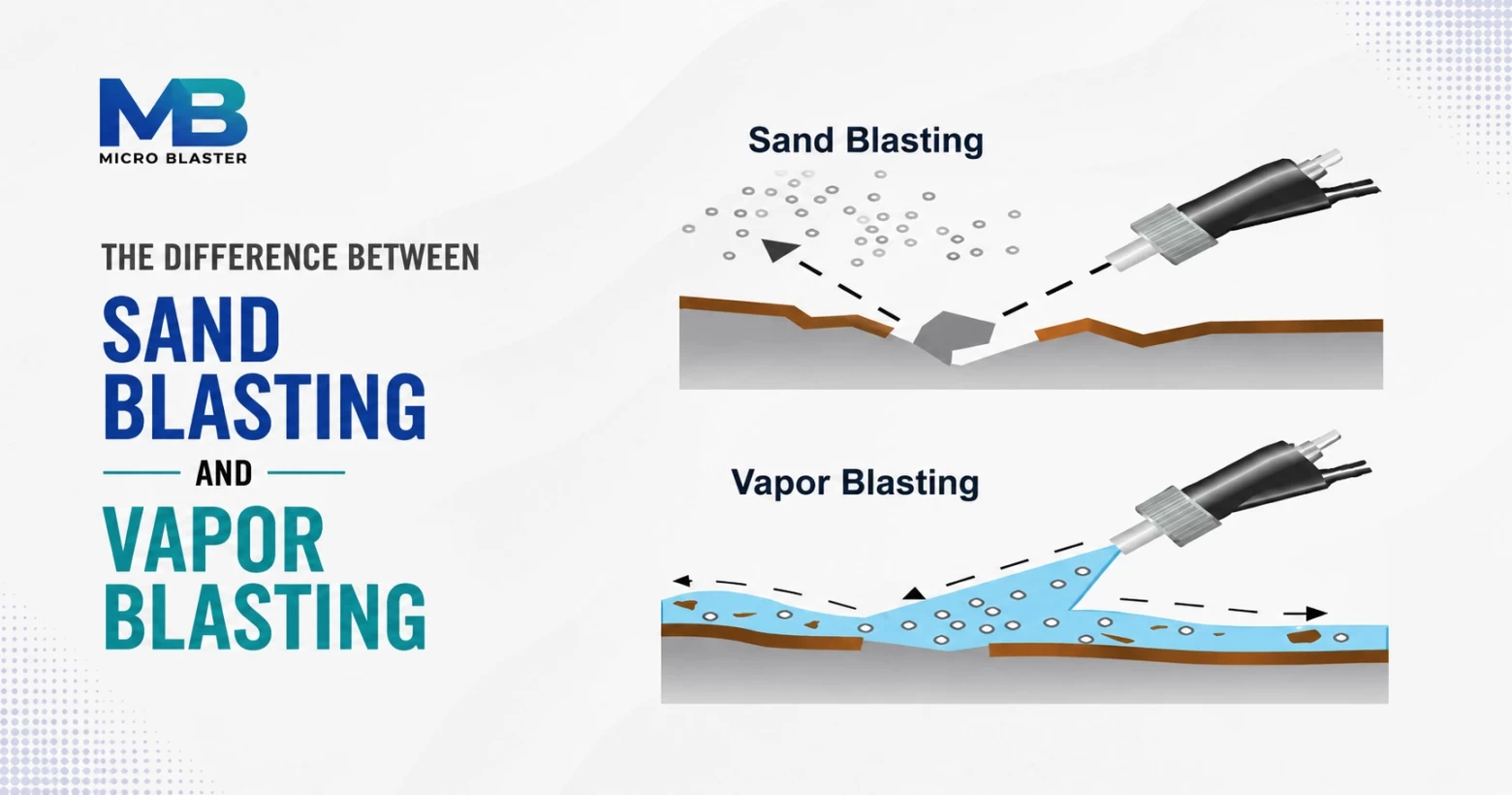 MB
MICRO BLASTER

THE DIFFERENCE BETWEEN
SAND BLASTING
AND
VAPOR BLASTING

Sand Blasting

Vapor Blasting